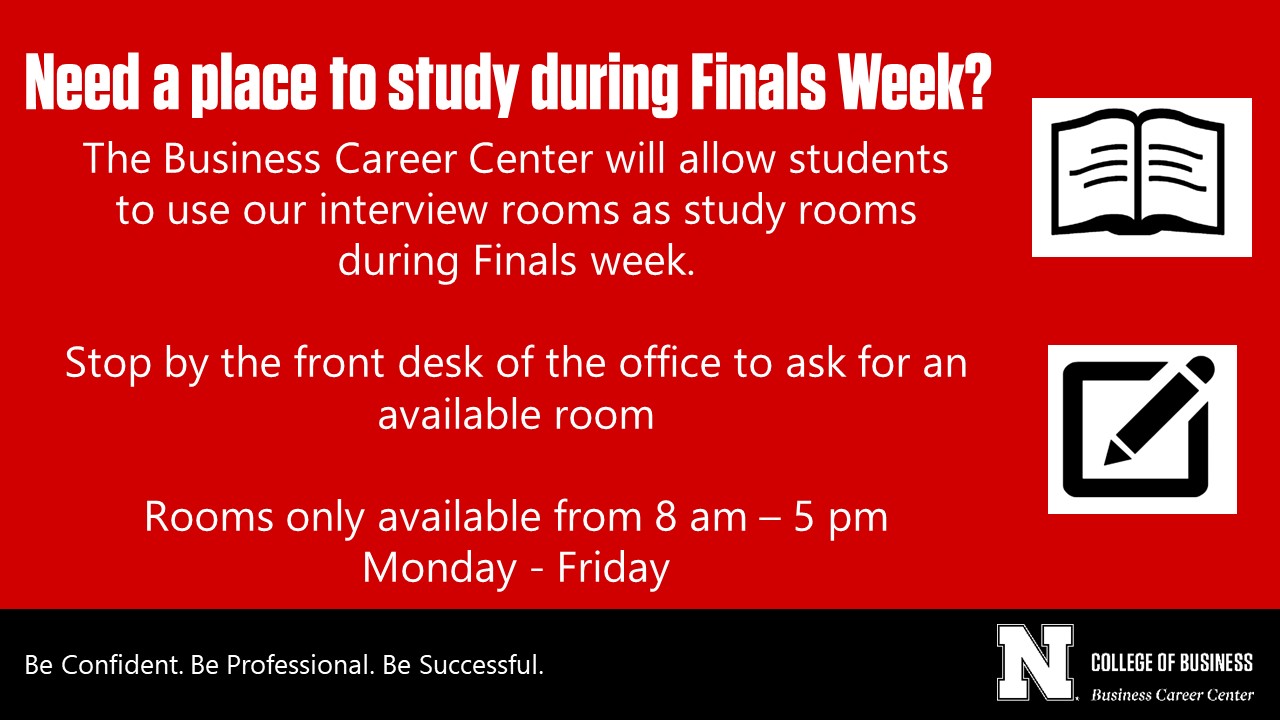 Need a place to study during Finals Week?

The Business Career Center will allow students to use our interview rooms as study rooms during Finals week.

Stop by the front desk of the office to ask for an available room

Rooms only available from 8 am – 5 pm
Monday - Friday

Be Confident. Be Professional. Be Successful.

N COLLEGE OF BUSINESS
Business Career Center